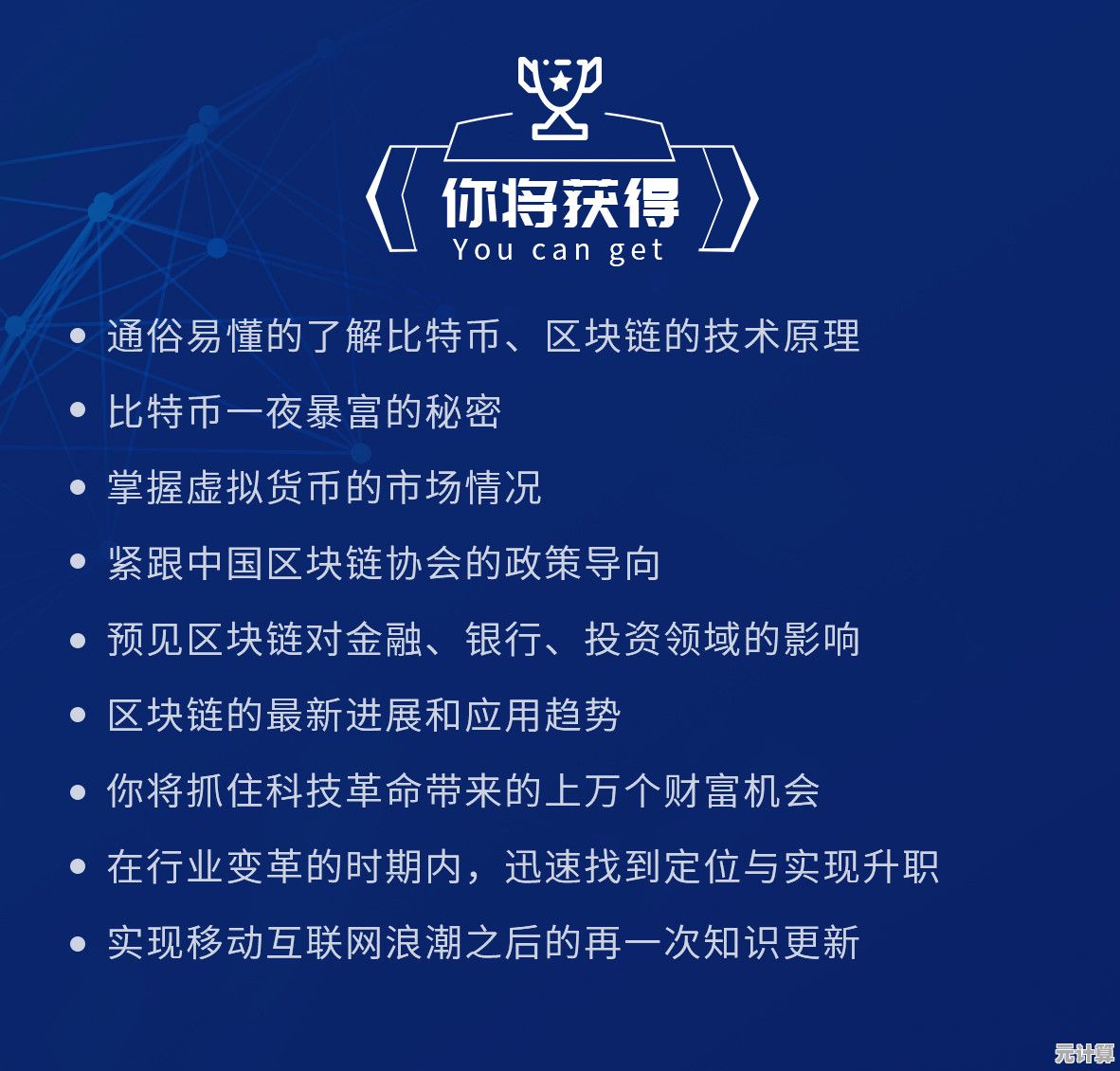 你将获得
You can get

• 通俗易懂的了解比特币、区块链的技术原理
• 比特币一夜暴富的秘密
• 掌握虚拟货币的市场情况
• 紧跟中国区块链协会的政策导向
• 预见区块链对金融、银行、投资领域的影响
• 区块链的最新进展和应用趋势
• 你将抓住科技革命带来的上万个财富机会
• 在行业变革的时期内，迅速找到定位与实现升职
• 实现移动互联网浪潮之后的再一次知识更新

元计算